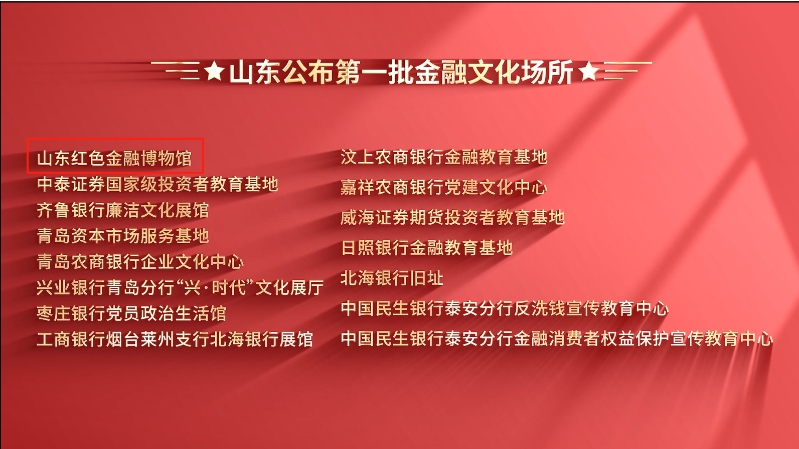 ★山东公布第一批金融文化场所★

山东红色金融博物馆
中泰证券国家级投资者教育基地
齐鲁银行廉洁文化展馆
青岛资本市场服务基地
青岛农商银行企业文化中心
兴业银行青岛分行“兴·时代”文化展厅
枣庄银行党员政治生活馆
工商银行烟台莱州支行北海银行展馆

汶上农商银行金融教育基地
嘉祥农商银行党建文化中心
威海证券期货投资者教育基地
日照银行金融教育基地
北海银行旧址
中国民生银行泰安分行反洗钱宣传教育中心
中国民生银行泰安分行金融消费者权益保护宣传教育中心